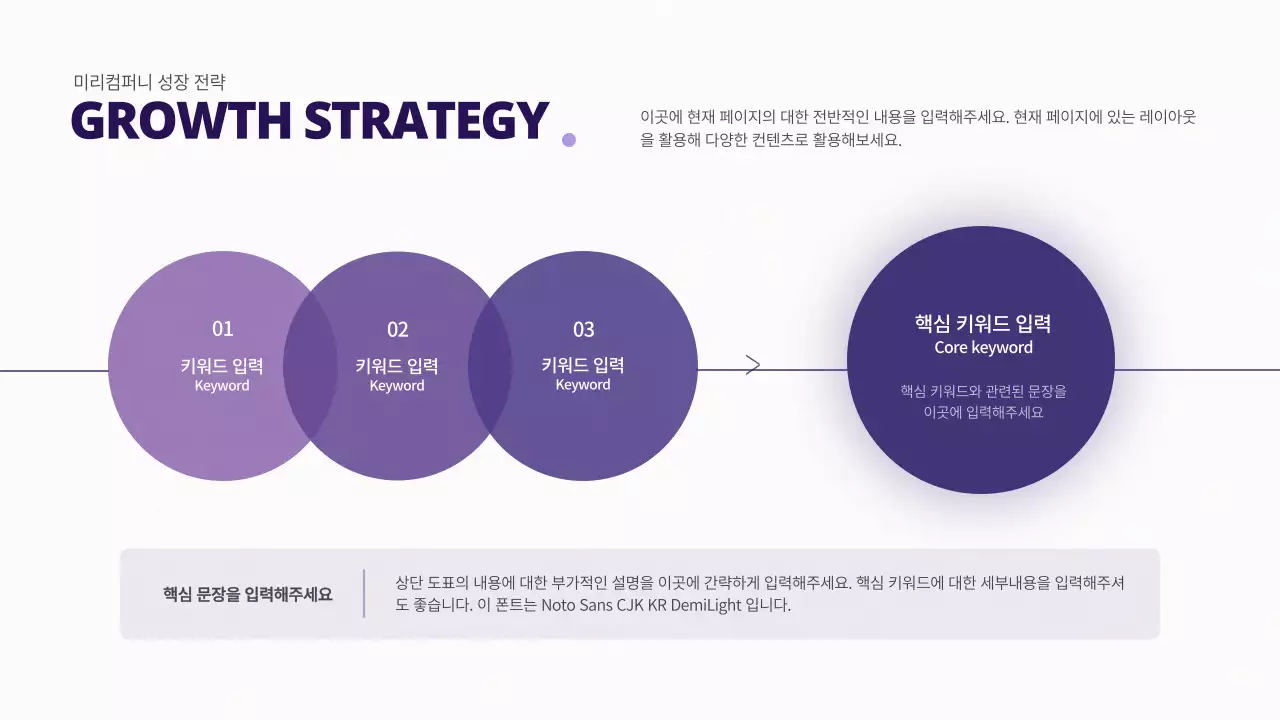 미리컴퍼니 성장 전략
GROWTH STRATEGY

이곳에 현재 페이지의 대한 전반적인 내용을 입력해주세요. 현재 페이지에 있는 레이아웃을 활용해 다양한 컨텐츠로 활용해보세요.

01
키워드 입력
Keyword

02
키워드 입력
Keyword

03
키워드 입력
Keyword

핵심 키워드 입력
Core keyword

핵심 키워드와 관련된 문장을 이곳에 입력해주세요

핵심 문장을 입력해주세요

상단 도표의 내용에 대한 부가적인 설명을 이곳에 간략하게 입력해주세요. 핵심 키워드에 대한 세부내용을 입력해주셔도 좋습니다. 이 폰트는 Noto Sans CJK KR DemiLight 입니다.